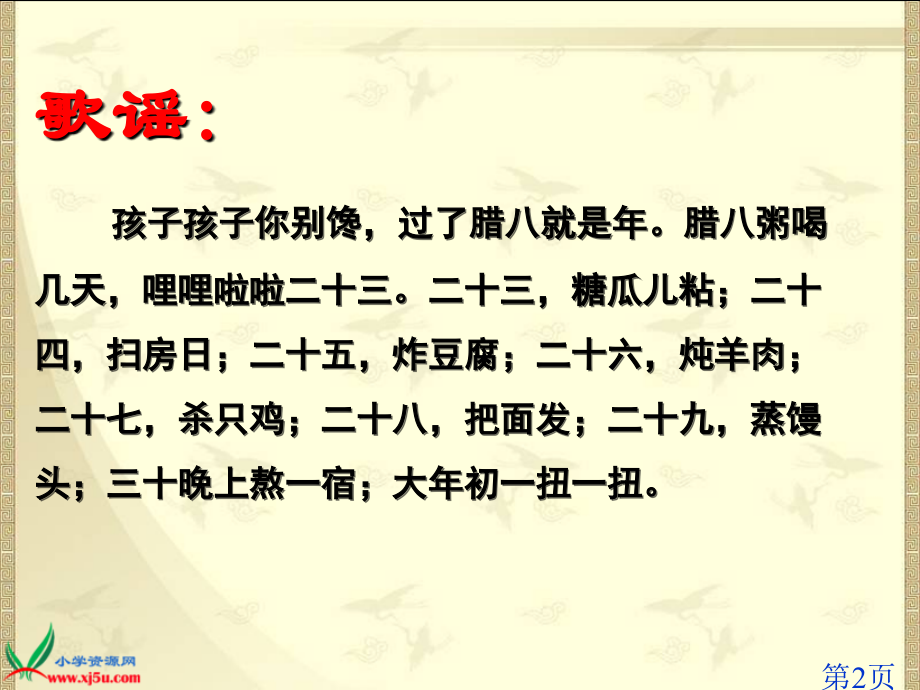 歌谣：

孩子孩子你别馋，过了腊八就是年。腊八粥喝几天，哩哩啦啦二十三。二十三，糖瓜儿粘；二十四，扫房日；二十五，炸豆腐；二十六，炖羊肉；二十七，杀只鸡；二十八，把面发；二十九，蒸馒头；三十晚上熬一宿；大年初一扭一扭。

小学资源网
www.xj5u.com

第2页